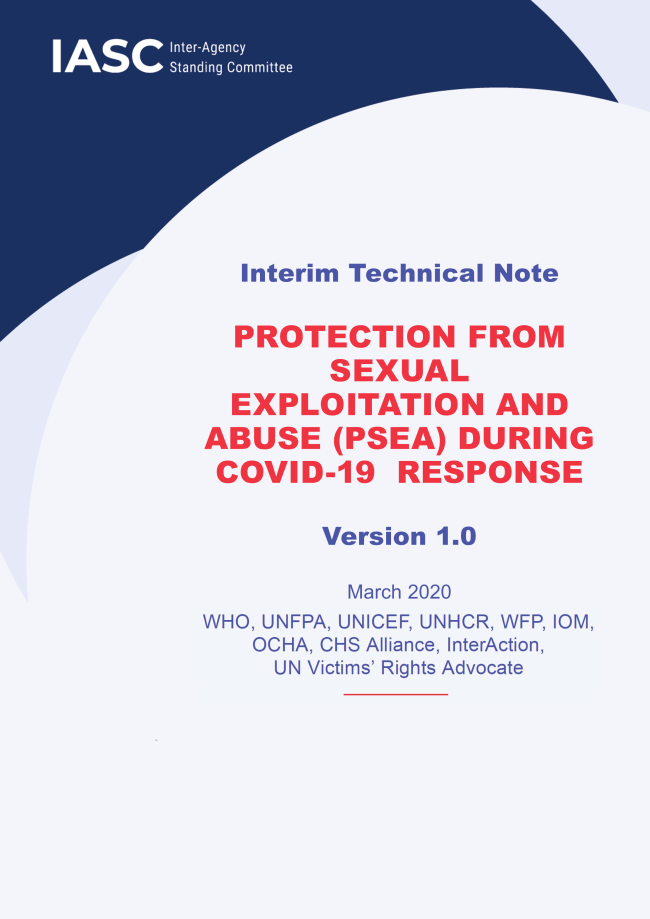 IASC Inter-Agency Standing Committee

Interim Technical Note

PROTECTION FROM SEXUAL EXPLOITATION AND ABUSE (PSEA) DURING COVID-19 RESPONSE

Version 1.0

March 2020

WHO, UNFPA, UNICEF, UNHCR, WFP, IOM, OCHA, CHS Alliance, InterAction, UN Victims' Rights Advocate